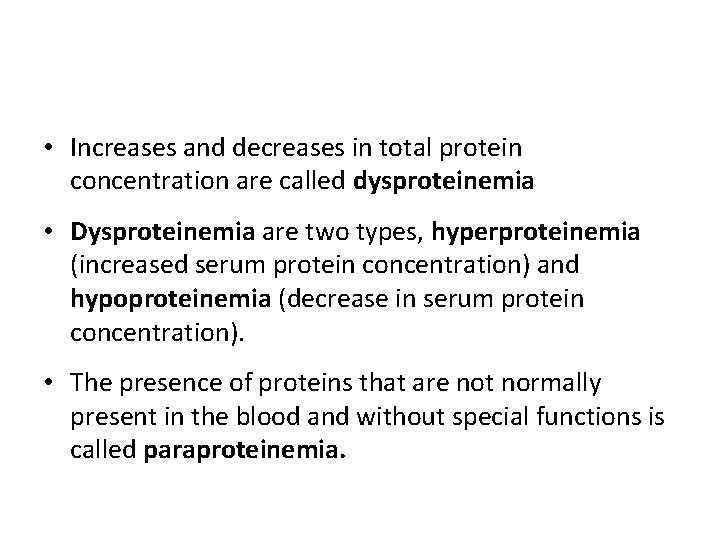 • Increases and decreases in total protein concentration are called dysproteinemia

• Dysproteinemia are two types, hyperproteinemia (increased serum protein concentration) and hypoproteinemia (decrease in serum protein concentration).

• The presence of proteins that are not normally present in the blood and without special functions is called paraproteinemia.